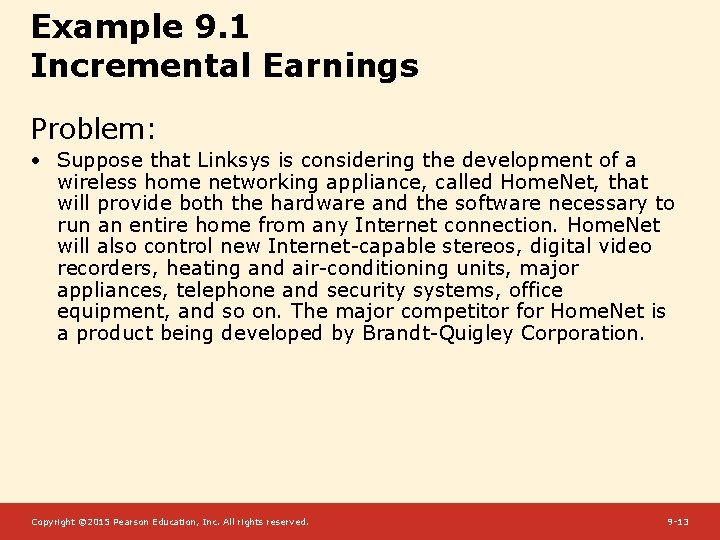 Example 9.1
Incremental Earnings

Problem:

• Suppose that Linksys is considering the development of a wireless home networking appliance, called HomeNet, that will provide both the hardware and the software necessary to run an entire home from any Internet connection. HomeNet will also control new Internet-capable stereos, digital video recorders, heating and air-conditioning units, major appliances, telephone and security systems, office equipment, and so on. The major competitor for HomeNet is a product being developed by Brandt-Quigley Corporation.

Copyright ©2015 Pearson Education, Inc. All rights reserved.

9-13